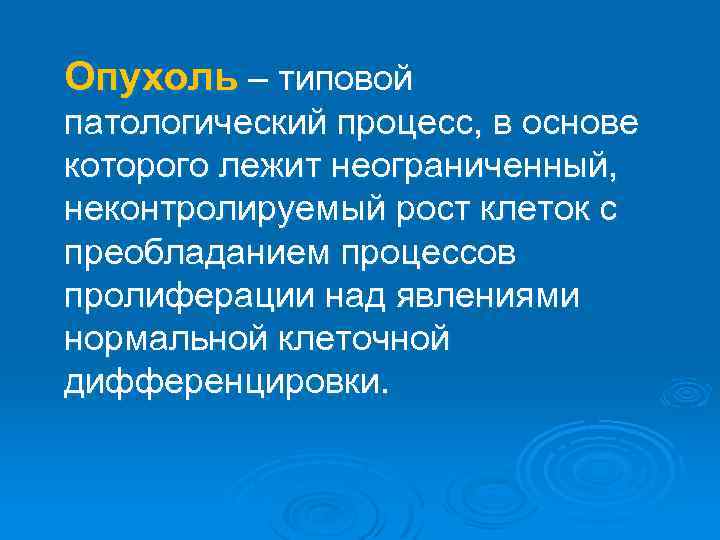 Опухоль – типовой патологический процесс, в основе которого лежит неограниченный, неконтролируемый рост клеток с преобладанием процессов пролиферации над явлениями нормальной клеточной дифференцировки.